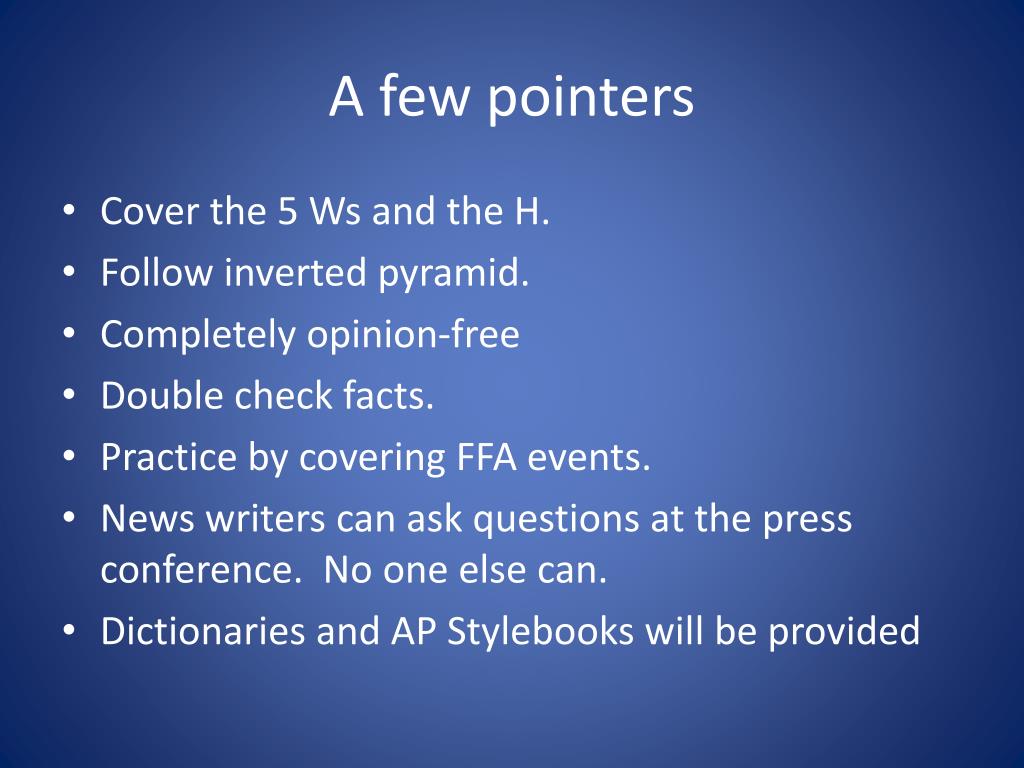 A few pointers

• Cover the 5 Ws and the H.
• Follow inverted pyramid.
• Completely opinion-free
• Double check facts.
• Practice by covering FFA events.
• News writers can ask questions at the press conference. No one else can.
• Dictionaries and AP Stylebooks will be provided